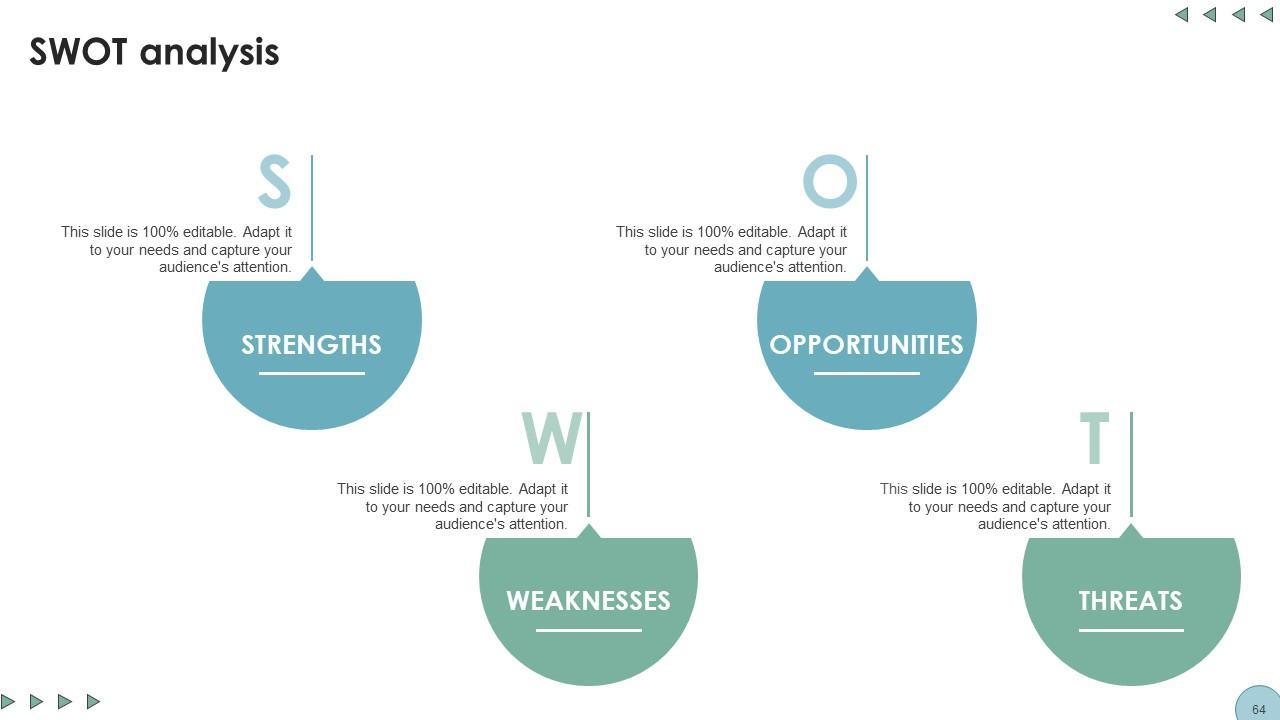 SWOT analysis

S

This slide is 100% editable. Adapt it to your needs and capture your audience's attention.

STRENGTHS

O

This slide is 100% editable. Adapt it to your needs and capture your audience's attention.

OPPORTUNITIES

W

This slide is 100% editable. Adapt it to your needs and capture your audience's attention.

WEAKNESSES

T

This slide is 100% editable. Adapt it to your needs and capture your audience's attention.

THREATS

64